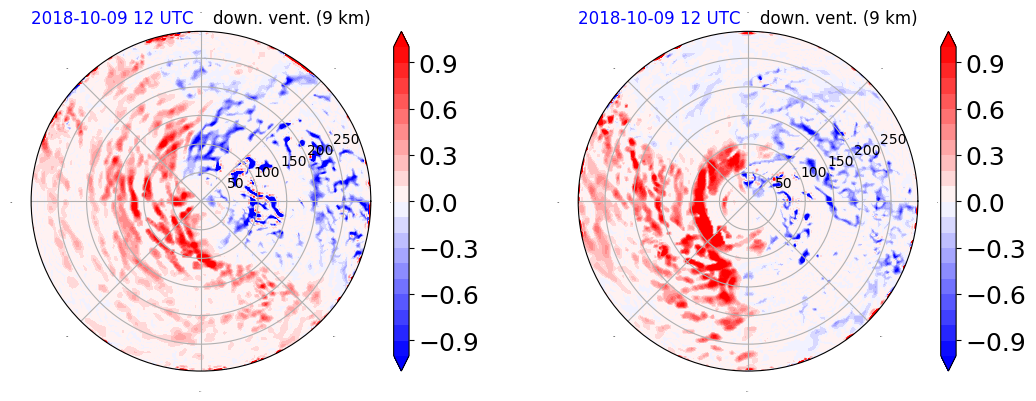 2018-10-09 12 UTC down. vent. (9 km)

50 100 150 200 250

0.9
0.6
0.3
0.0
−0.3
−0.6
−0.9

2018-10-09 12 UTC down. vent. (9 km)

50 100 150 200 250

0.9
0.6
0.3
0.0
−0.3
−0.6
−0.9